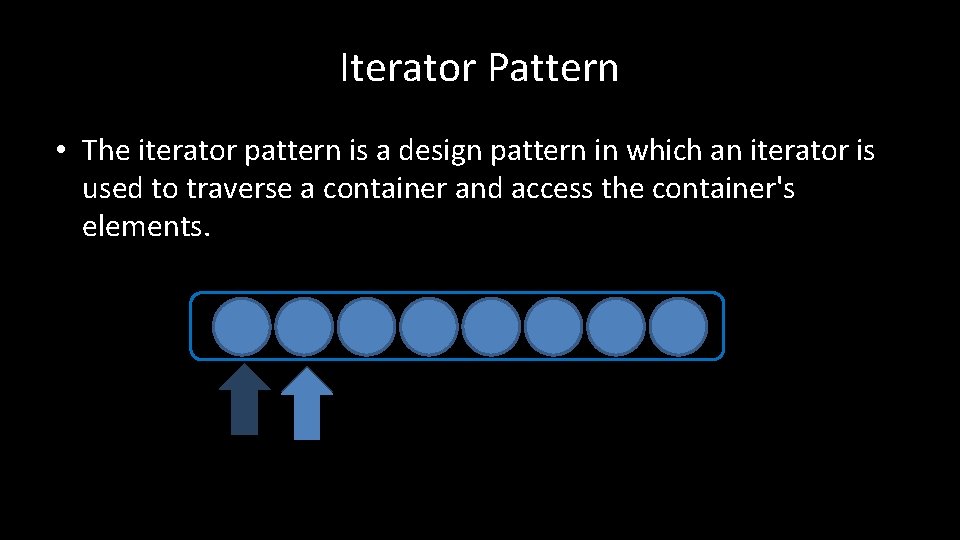 Iterator Pattern

• The iterator pattern is a design pattern in which an iterator is used to traverse a container and access the container's elements.